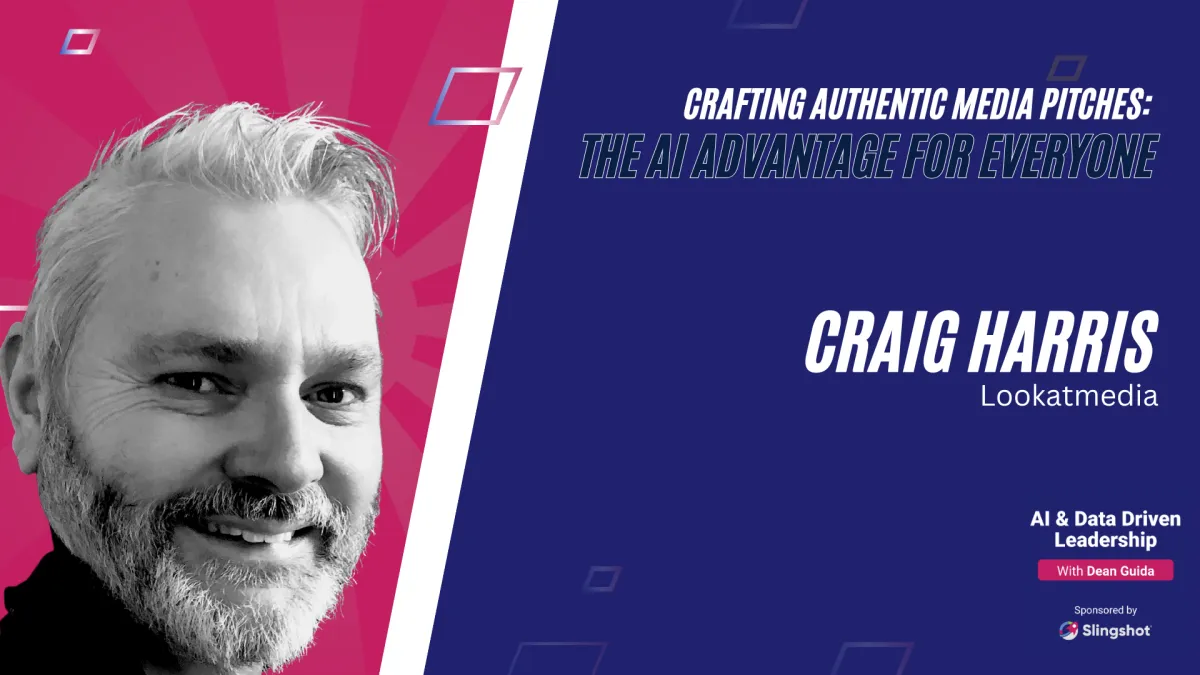 CRAFTING AUTHENTIC MEDIA PITCHES:
THE AI ADVANTAGE FOR EVERYONE

CRAIG HARRIS
Lookatmedia

AI & Data Driven Leadership
With Dean Guida

Sponsored by
Slingshot